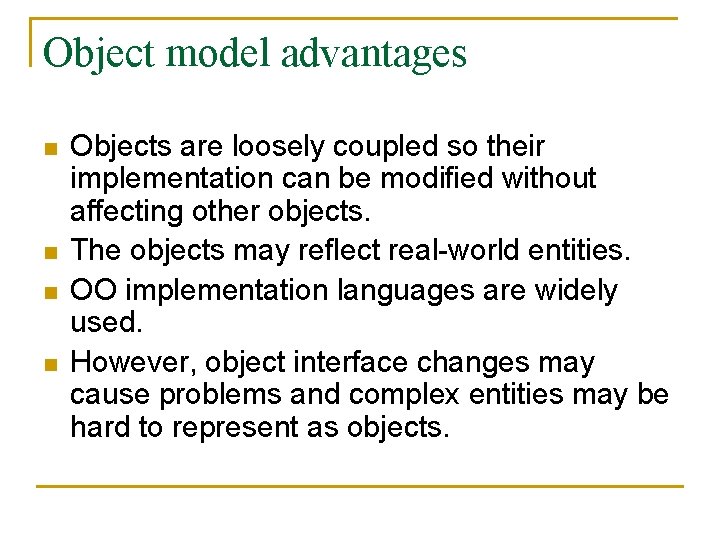 Object model advantages

- Objects are loosely coupled so their implementation can be modified without affecting other objects.
- The objects may reflect real-world entities.
- OO implementation languages are widely used.
- However, object interface changes may cause problems and complex entities may be hard to represent as objects.